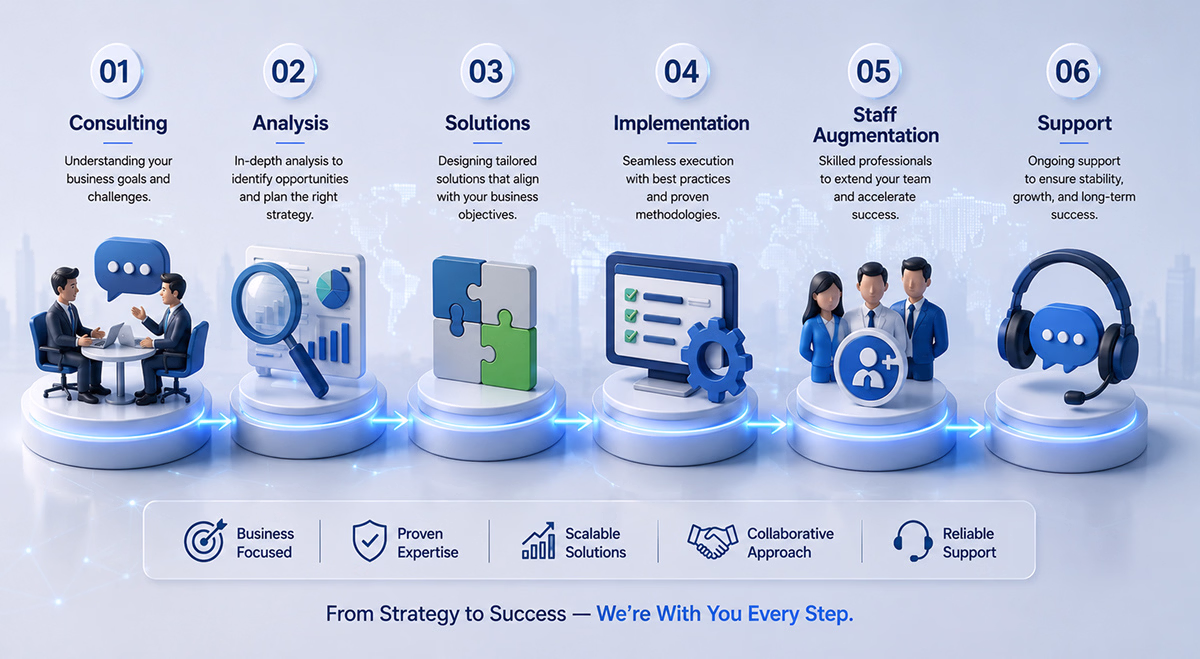 01
Consulting
Understanding your business goals and challenges.

02
Analysis
In-depth analysis to identify opportunities and plan the right strategy.

03
Solutions
Designing tailored solutions that align with your business objectives.

04
Implementation
Seamless execution with best practices and proven methodologies.

05
Staff Augmentation
Skilled professionals to extend your team and accelerate success.

06
Support
Ongoing support to ensure stability, growth, and long-term success.

Business Focused
Proven Expertise
Scalable Solutions
Collaborative Approach
Reliable Support

From Strategy to Success — We're With You Every Step.